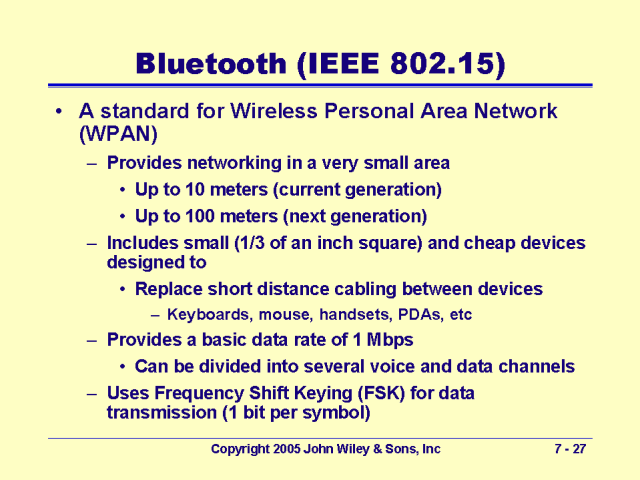 Bluetooth (IEEE 802.15)

• A standard for Wireless Personal Area Network (WPAN)
– Provides networking in a very small area
• Up to 10 meters (current generation)
• Up to 100 meters (next generation)
– Includes small (1/3 of an inch square) and cheap devices designed to
• Replace short distance cabling between devices
– Keyboards, mouse, handsets, PDAs, etc
– Provides a basic data rate of 1 Mbps
• Can be divided into several voice and data channels
– Uses Frequency Shift Keying (FSK) for data transmission (1 bit per symbol)

Copyright 2005 John Wiley & Sons, Inc 7 - 27